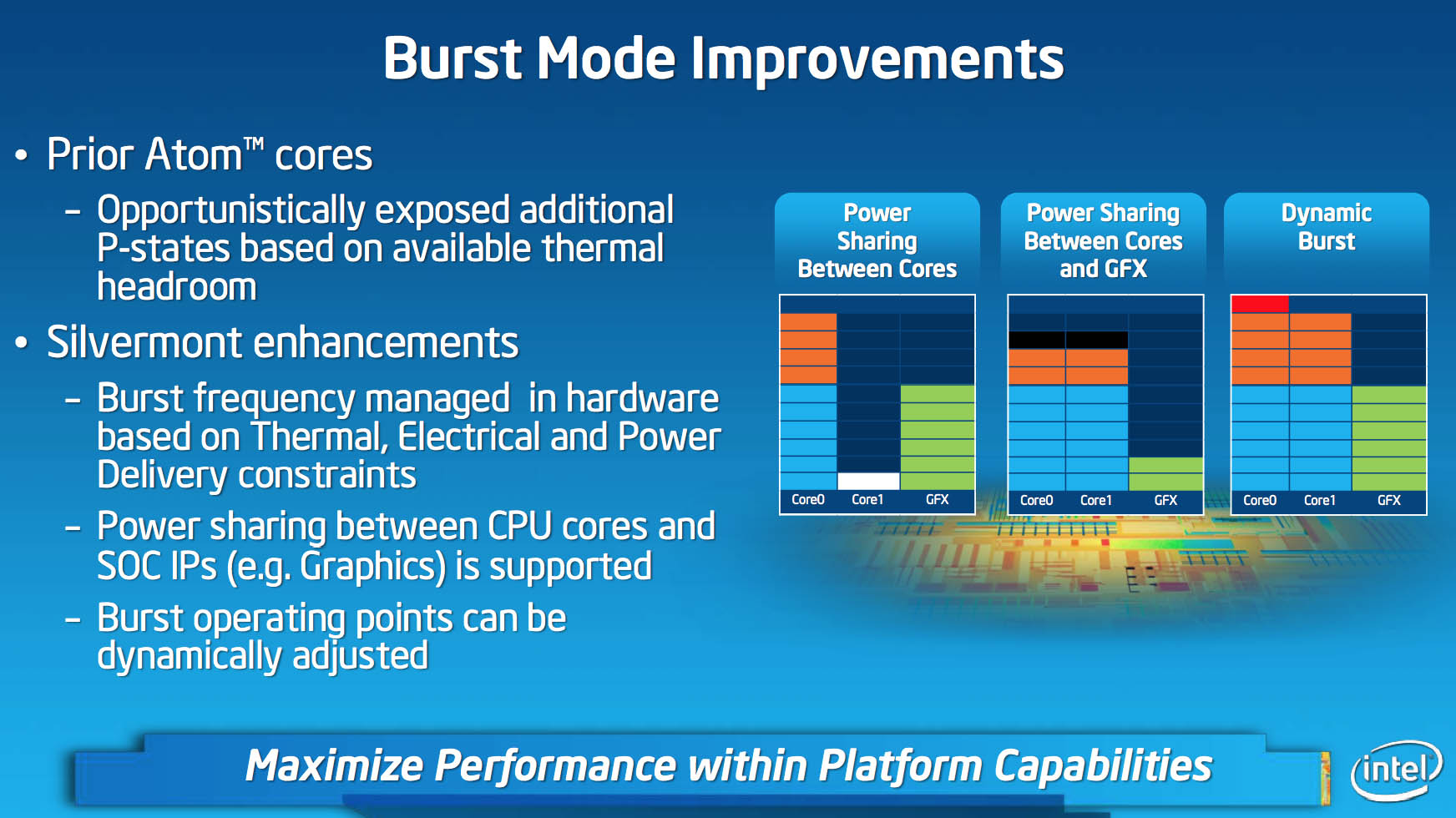 Burst Mode Improvements

• Prior Atom™ cores

– Opportunistically exposed additional P-states based on available thermal headroom

• Silvermont enhancements

– Burst frequency managed in hardware based on Thermal, Electrical and Power Delivery constraints

– Power sharing between CPU cores and SOC IPs (e.g. Graphics) is supported

– Burst operating points can be dynamically adjusted

Power Sharing Between Cores

Core0 Core1 GFX

Power Sharing Between Cores and GFX

Core0 Core1 GFX

Dynamic Burst

Core0 Core1 GFX

Maximize Performance within Platform Capabilities

intel